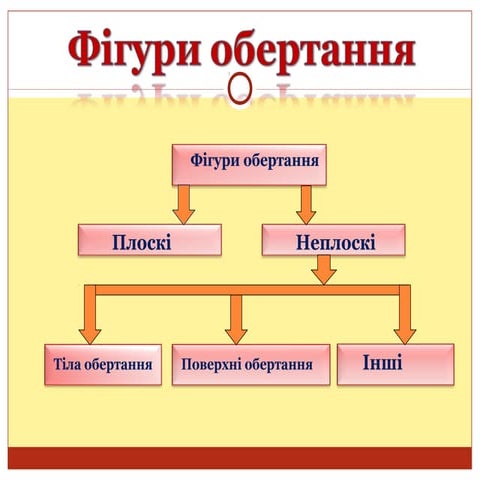 Фігури обертання

Фігури обертання

Плоскі

Неплоскі

Тіла обертання

Поверхні обертання

Інші